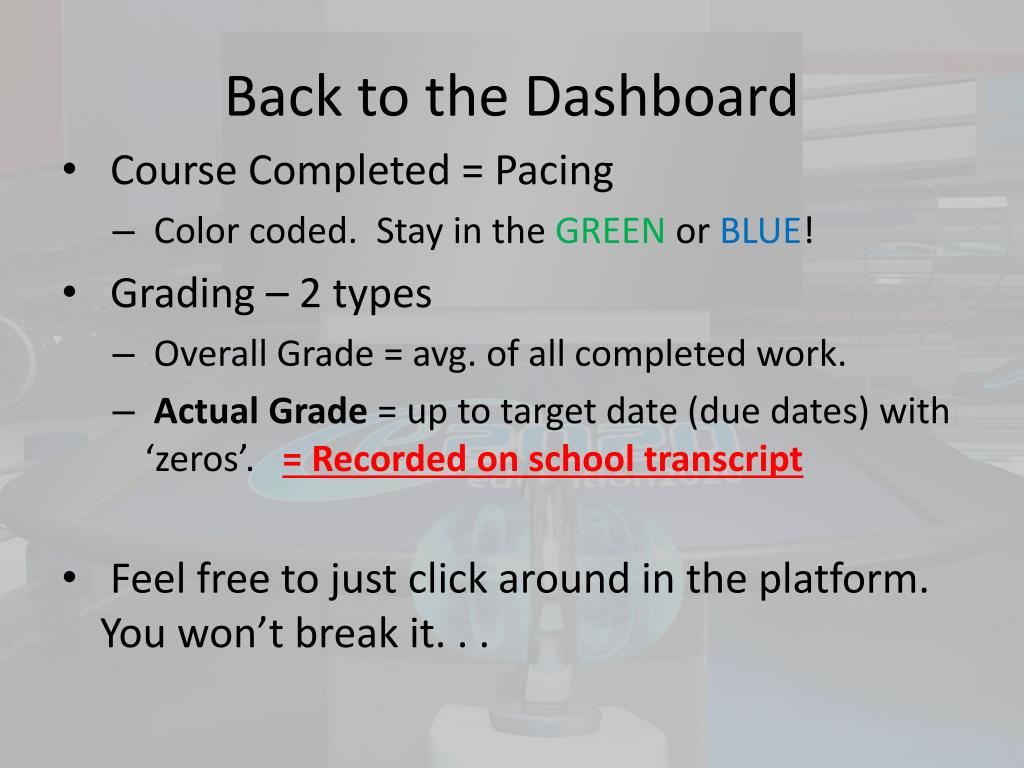 Back to the Dashboard

• Course Completed = Pacing

– Color coded. Stay in the GREEN or BLUE!

• Grading – 2 types

– Overall Grade = avg. of all completed work.

– Actual Grade = up to target date (due dates) with ‘zeros’. = Recorded on school transcript

• Feel free to just click around in the platform. You won’t break it. . .